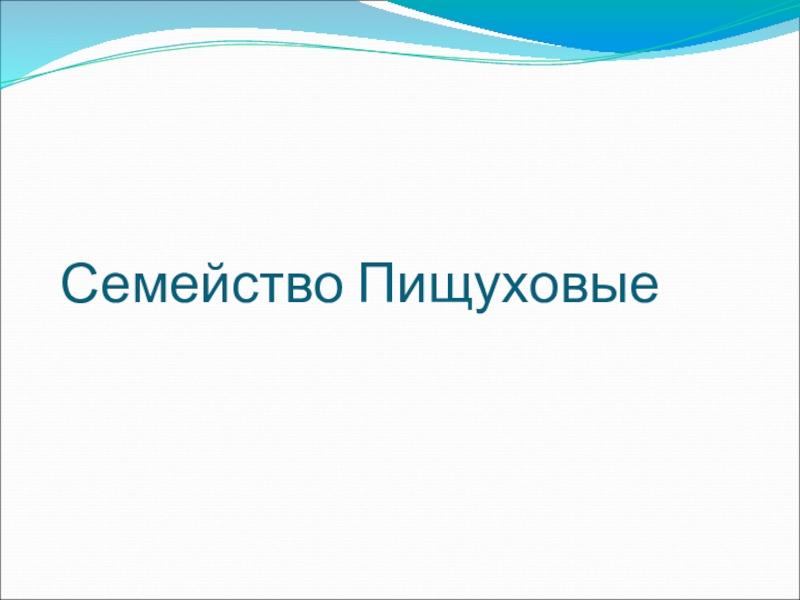 Семейство Пищуховые